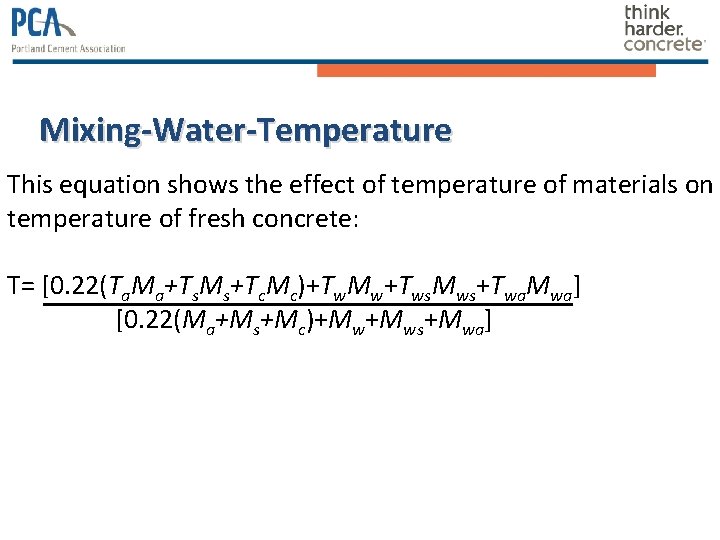 PCA
Portland Cement Association

think
harder.
concrete

Mixing-Water-Temperature

This equation shows the effect of temperature of materials on temperature of fresh concrete:

$T= \frac{[0.22(T_aM_a+T_sM_s+T_cM_c)+T_wM_w+T_{ws}M_{ws}+T_{wa}M_{wa}]}{[0.22(M_a+M_s+M_c)+M_w+M_{ws}+M_{wa}]}$